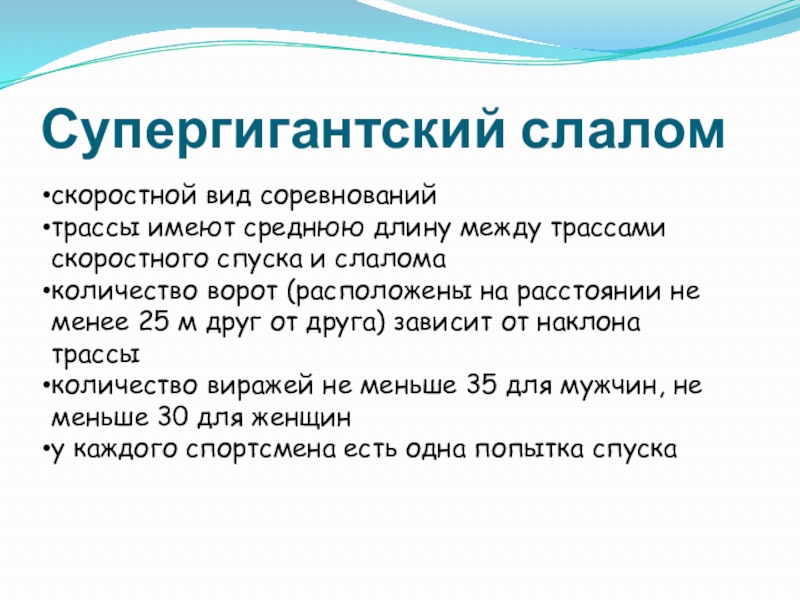 Супергигантский слалом

•скоростной вид соревнований
•трассы имеют среднюю длину между трассами скоростного спуска и слалома
•количество ворот (расположены на расстоянии не менее 25 м друг от друга) зависит от наклона трассы
•количество виражей не меньше 35 для мужчин, не меньше 30 для женщин
•у каждого спортсмена есть одна попытка спуска